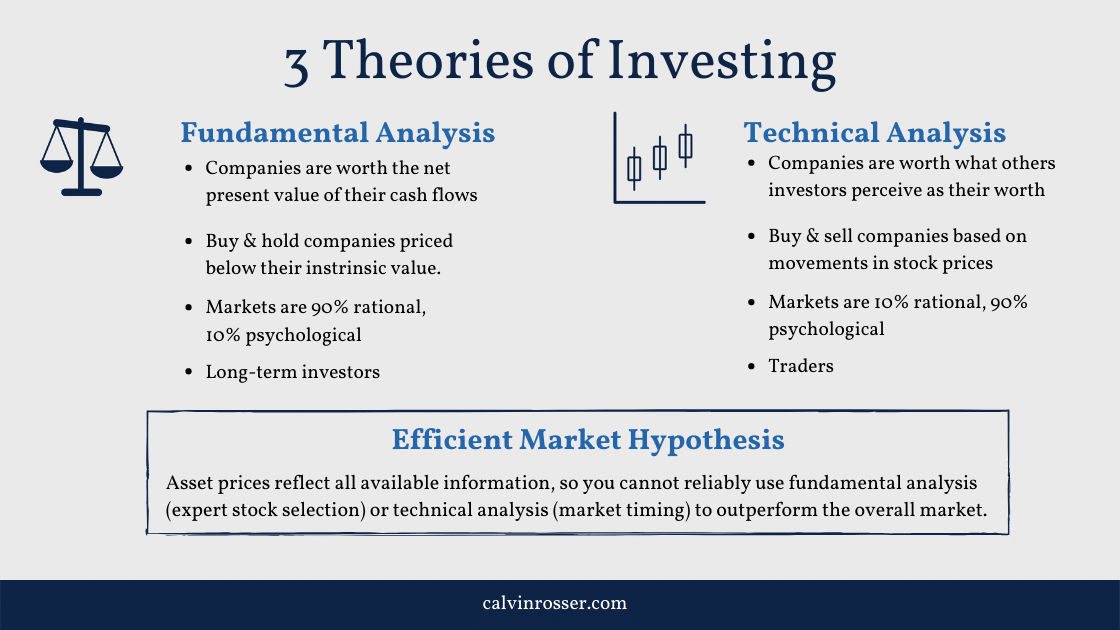 3 Theories of Investing

Fundamental Analysis

- Companies are worth the net present value of their cash flows
- Buy & hold companies priced below their instrinsic value.
- Markets are 90% rational, 10% psychological
- Long-term investors

Technical Analysis

- Companies are worth what others investors perceive as their worth
- Buy & sell companies based on movements in stock prices
- Markets are 10% rational, 90% psychological
- Traders

Efficient Market Hypothesis

Asset prices reflect all available information, so you cannot reliably use fundamental analysis (expert stock selection) or technical analysis (market timing) to outperform the overall market.

calvinrosser.com